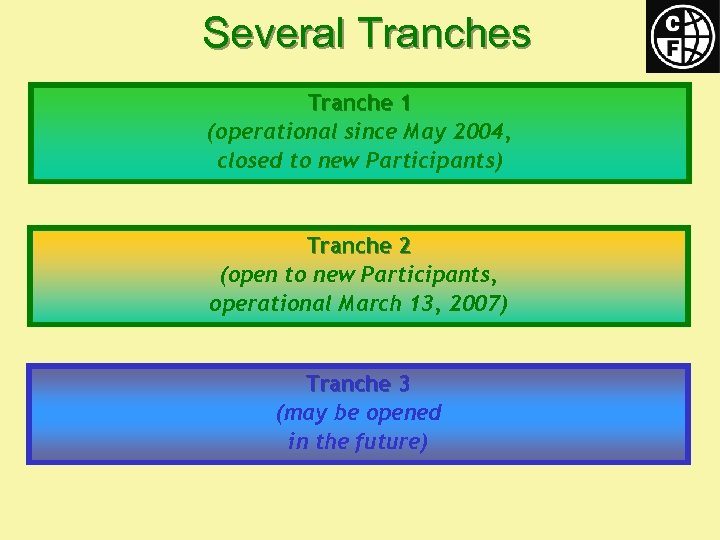 Several Tranches

C
F

Tranche 1
(operational since May 2004, closed to new Participants)

Tranche 2
(open to new Participants, operational March 13, 2007)

Tranche 3
(may be opened in the future)